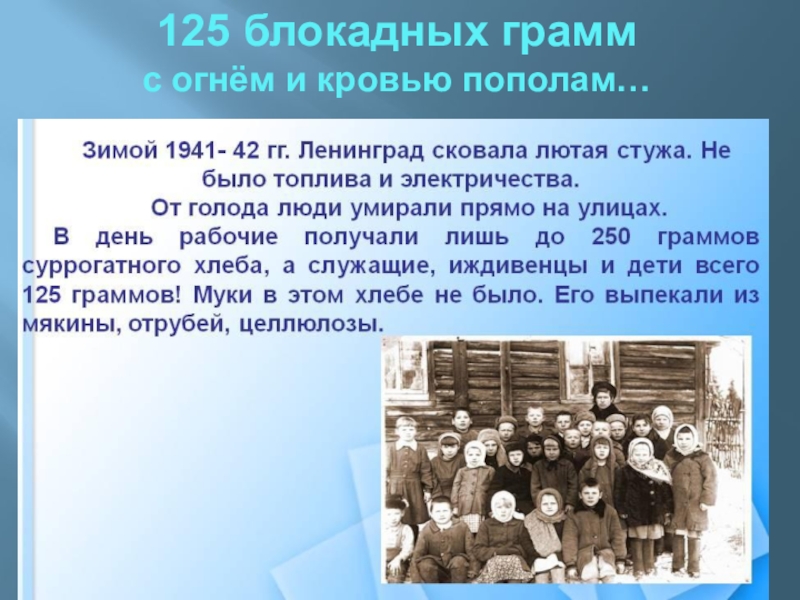 125 блокадных грамм
с огнём и кровью пополам…

Зимой 1941- 42 гг. Ленинград сковала лютая стужа. Не было топлива и электричества.
От голода люди умирали прямо на улицах.
В день рабочие получали лишь до 250 граммов суррогатного хлеба, а служащие, иждивенцы и дети всего 125 граммов! Муки в этом хлебе не было. Его выпекали из мякины, отрубей, целлюлозы.